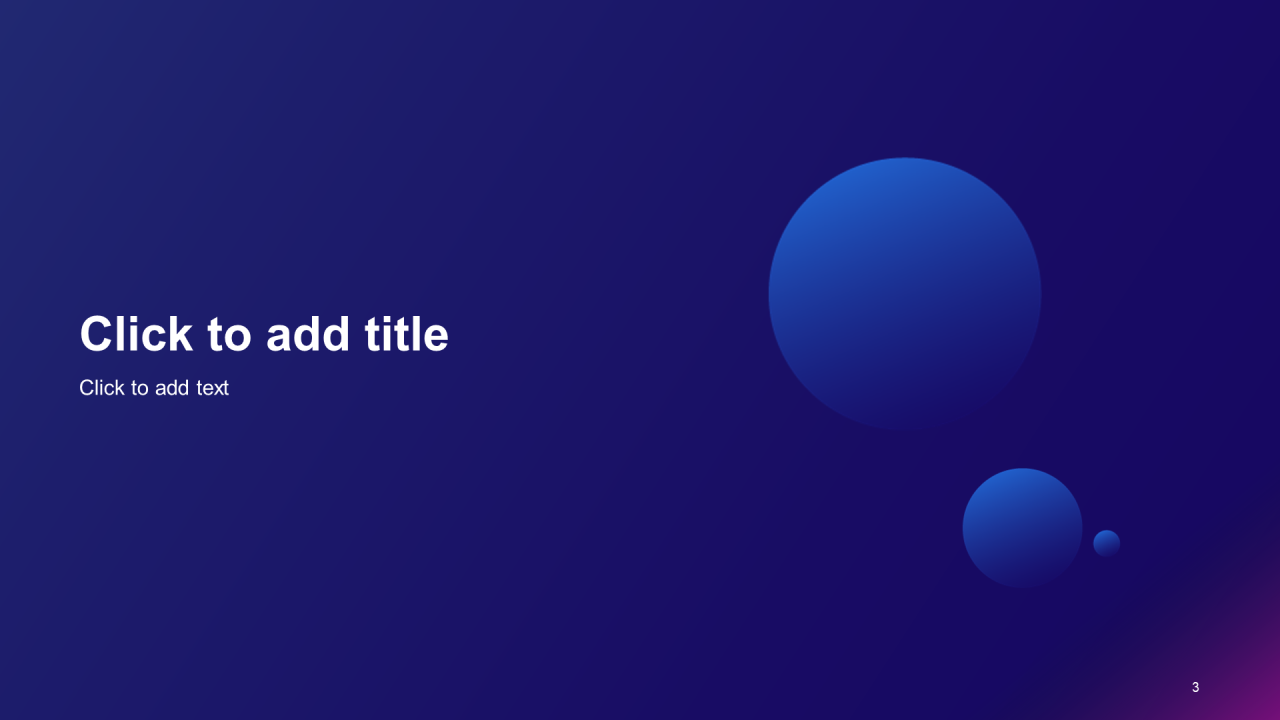 Click to add title

Click to add text

3